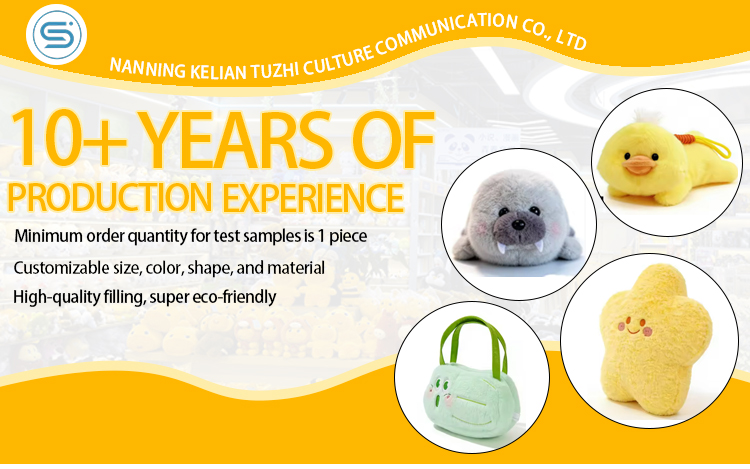 NANNING KELIAN TUZHI CULTURE COMMUNICATION CO., LTD

10+ YEARS OF PRODUCTION EXPERIENCE

Minimum order quantity for test samples is 1 piece

Customizable size, color, shape, and material

High-quality filling, super eco-friendly